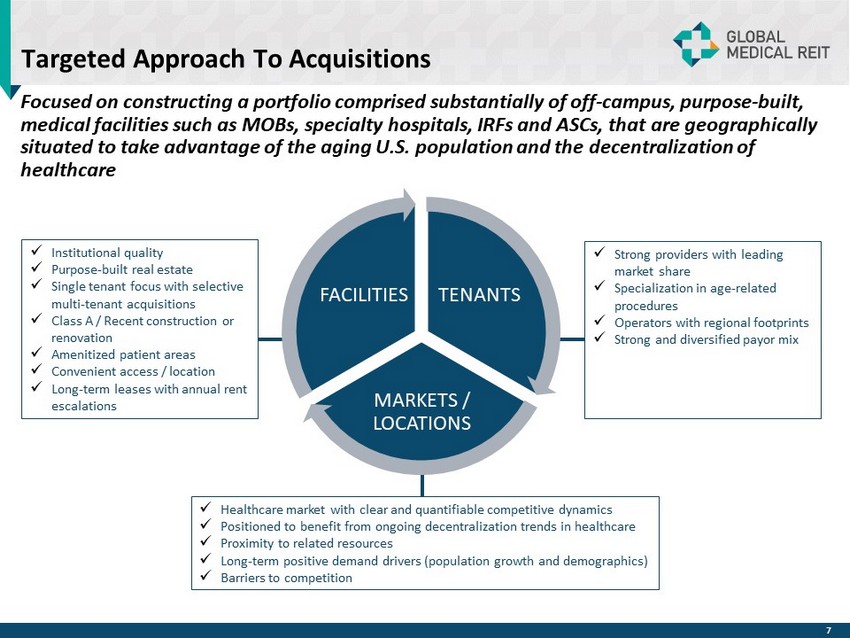 Targeted Approach To Acquisitions

GLOBAL MEDICAL REIT

Focused on constructing a portfolio comprised substantially of off-campus, purpose-built, medical facilities such as MOBs, specialty hospitals, IRFs and ASCs, that are geographically situated to take advantage of the aging U.S. population and the decentralization of healthcare

✓ Institutional quality
✓ Purpose-built real estate
✓ Single tenant focus with selective multi-tenant acquisitions
✓ Class A / Recent construction or renovation
✓ Amenitized patient areas
✓ Convenient access / location
✓ Long-term leases with annual rent escalations

FACILITIES

TENANTS

MARKETS / LOCATIONS

✓ Strong providers with leading market share
✓ Specialization in age-related procedures
✓ Operators with regional footprints
✓ Strong and diversified payor mix

✓ Healthcare market with clear and quantifiable competitive dynamics
✓ Positioned to benefit from ongoing decentralization trends in healthcare
✓ Proximity to related resources
✓ Long-term positive demand drivers (population growth and demographics)
✓ Barriers to competition

7